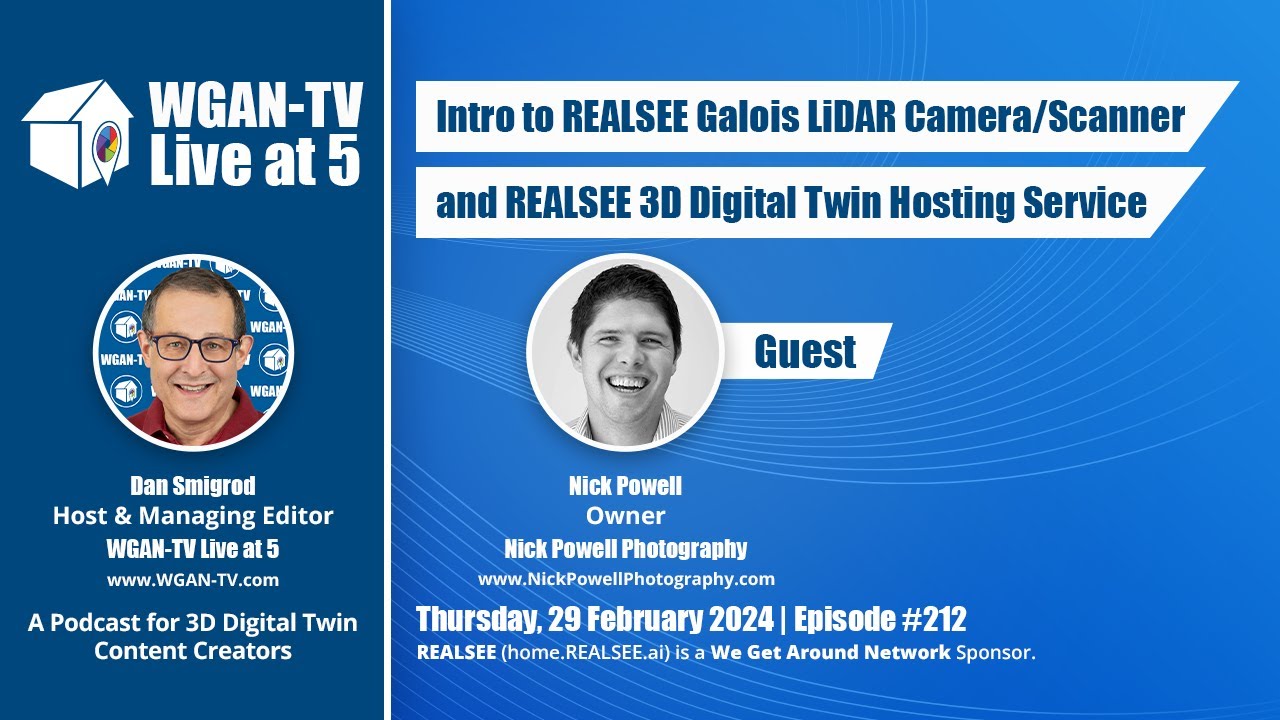 WGAN-TV
Live at 5

Dan Smigrod
Host & Managing Editor
WGAN-TV Live at 5
www.WGAN-TV.com

A Podcast for 3D Digital Twin Content Creators

Intro to REALSEE Galois LiDAR Camera/Scanner
and REALSEE 3D Digital Twin Hosting Service

Guest

Nick Powell
Owner
Nick Powell Photography
www.NickPowellPhotography.com

Thursday, 29 February 2024 | Episode #212
REALSEE (home.REALSEE.ai) is a We Get Around Network Sponsor.